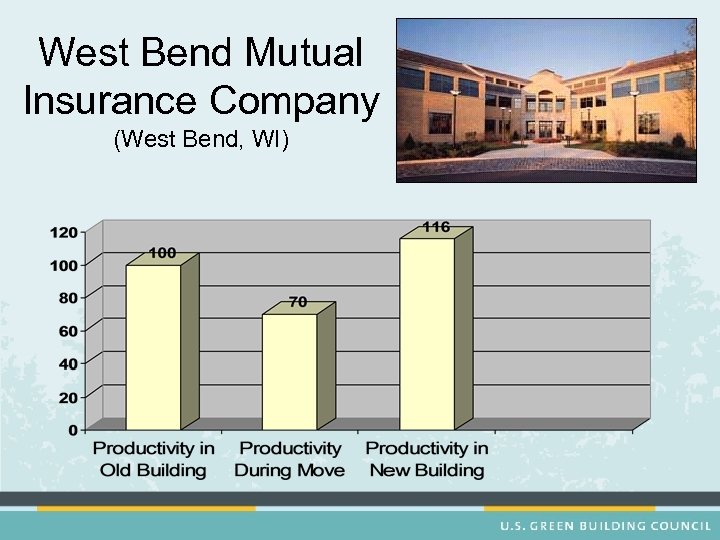 West Bend Mutual Insurance Company
(West Bend, WI)

120
100
80
60
40
20
0

100
70
116

Productivity in Old Building
Productivity During Move
Productivity in New Building

U.S. GREEN BUILDING COUNCIL